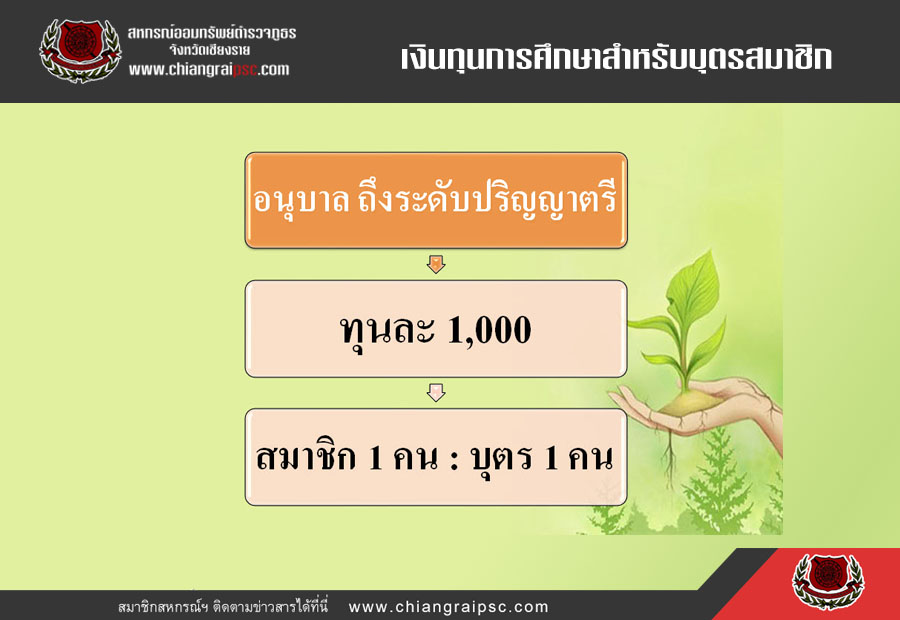 สหกรณ์ออมทรัพย์ตำรวจภูธร จังหวัดเชียงราย
www.chiangraipsc.com

เงินทุนการศึกษาสำหรับบุตรสมาชิก

อนุบาล ถึงระดับปริญญาตรี

ทุนละ 1,000

สมาชิก 1 คน : บุตร 1 คน

สมาชิกสหกรณ์ฯ ติดตามข่าวสารได้ที่นี่ www.chiangraipsc.com